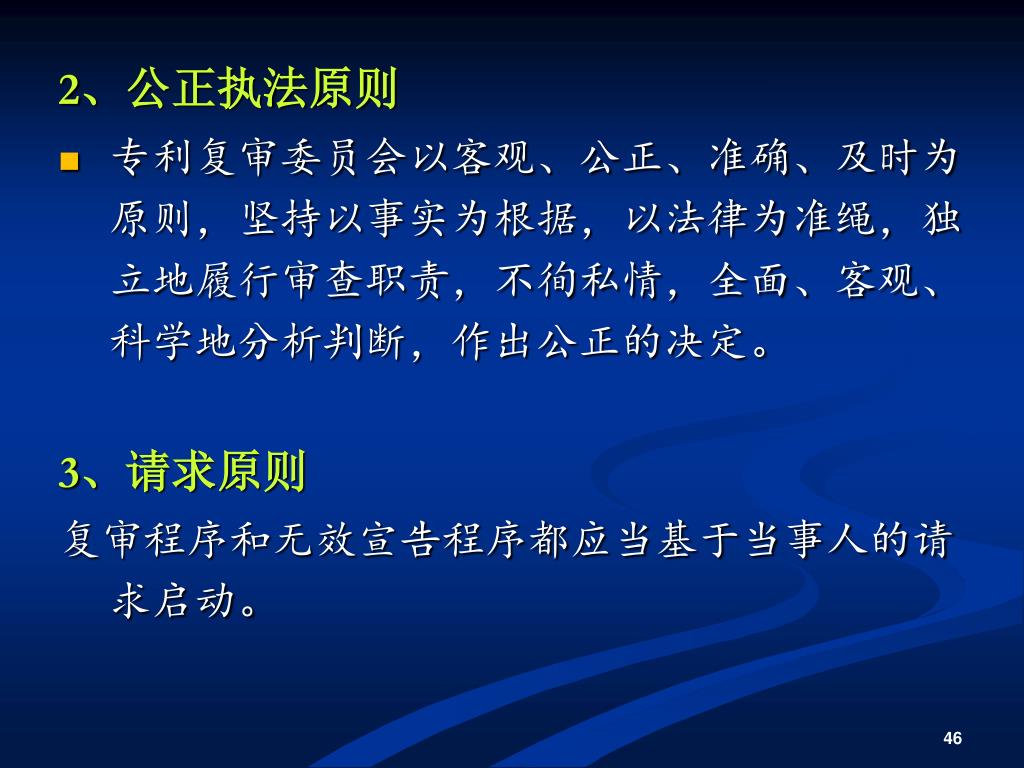 2、公正执法原则

专利复审委员会以客观、公正、准确、及时为原则，坚持以事实为根据，以法律为准绳，独立地履行审查职责，不徇私情，全面、客观、科学地分析判断，作出公正的决定。

3、请求原则

复审程序和无效宣告程序都应当基于当事人的请求启动。

46